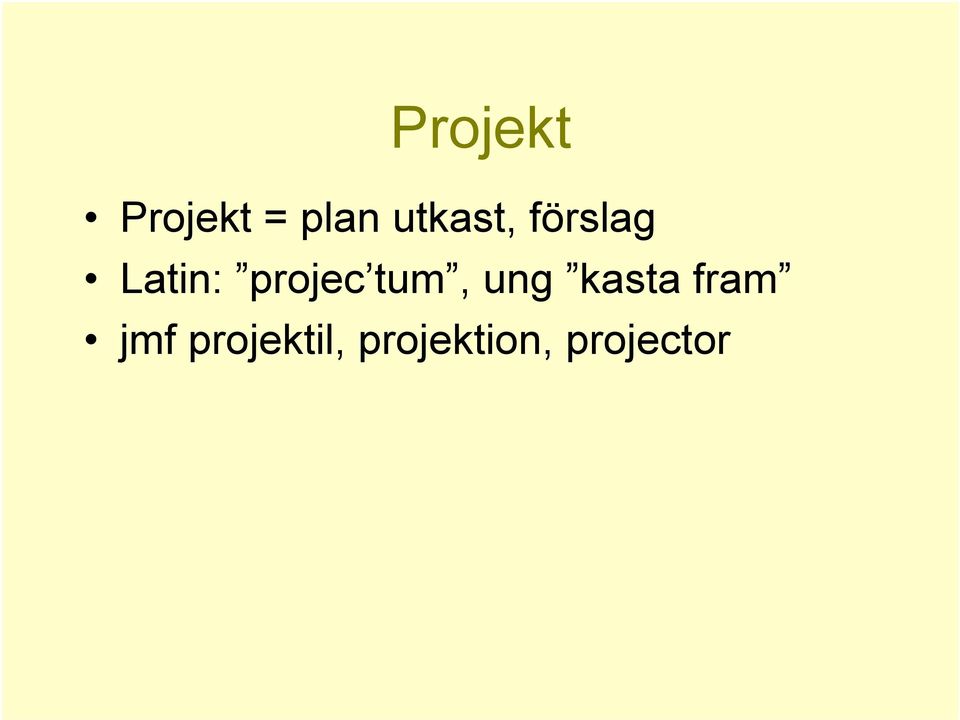 Projekt

• Projekt = plan utkast, förslag
• Latin: ”projec’tum”, ung ”kasta fram”
• jmf projektil, projektion, projector